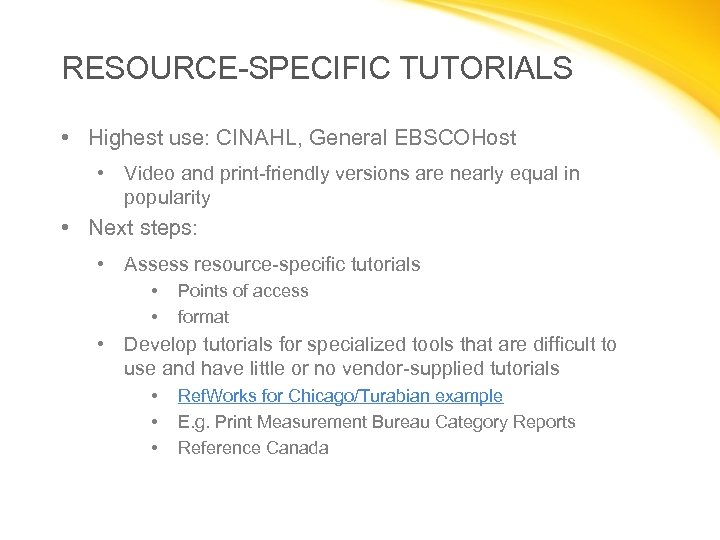 RESOURCE-SPECIFIC TUTORIALS

• Highest use: CINAHL, General EBSCOHost
  • Video and print-friendly versions are nearly equal in popularity
• Next steps:
  • Assess resource-specific tutorials
    • Points of access
    • format
  • Develop tutorials for specialized tools that are difficult to use and have little or no vendor-supplied tutorials
    • RefWorks for Chicago/Turabian example
    • E.g. Print Measurement Bureau Category Reports
    • Reference Canada